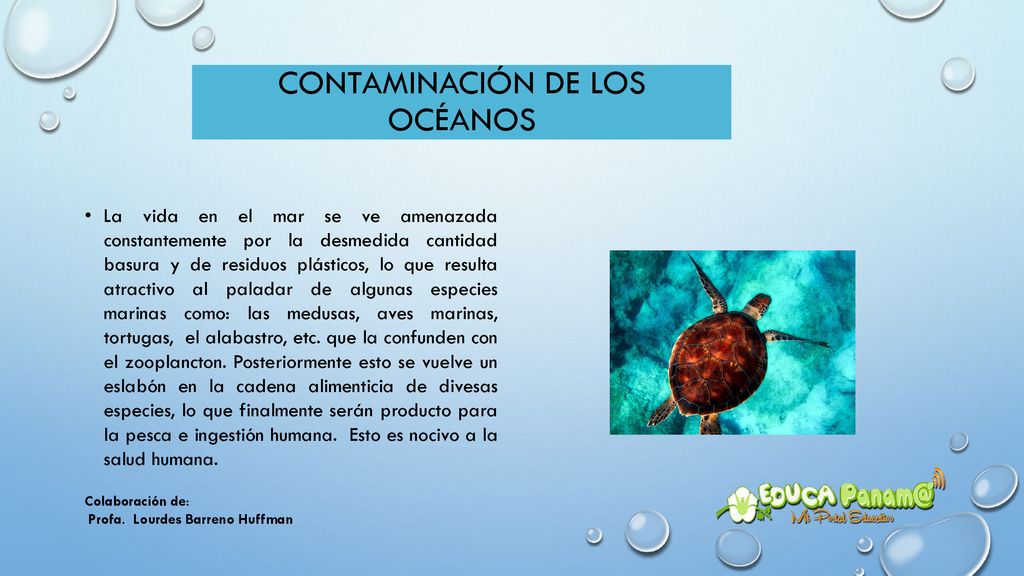 CONTAMINACIÓN DE LOS OCÉANOS

• La vida en el mar se ve amenazada constantemente por la desmedida cantidad basura y de residuos plásticos, lo que resulta atractivo al paladar de algunas especies marinas como: las medusas, aves marinas, tortugas, el alabastro, etc. que la confunden con el zooplancton. Posteriormente esto se vuelve un eslabón en la cadena alimenticia de divesas especies, lo que finalmente serán producto para la pesca e ingestión humana. Esto es nocivo a la salud humana.

Colaboración de:
Profa. Lourdes Barreno Huffman

EDUCA Panam@
Mi Portal Educativo